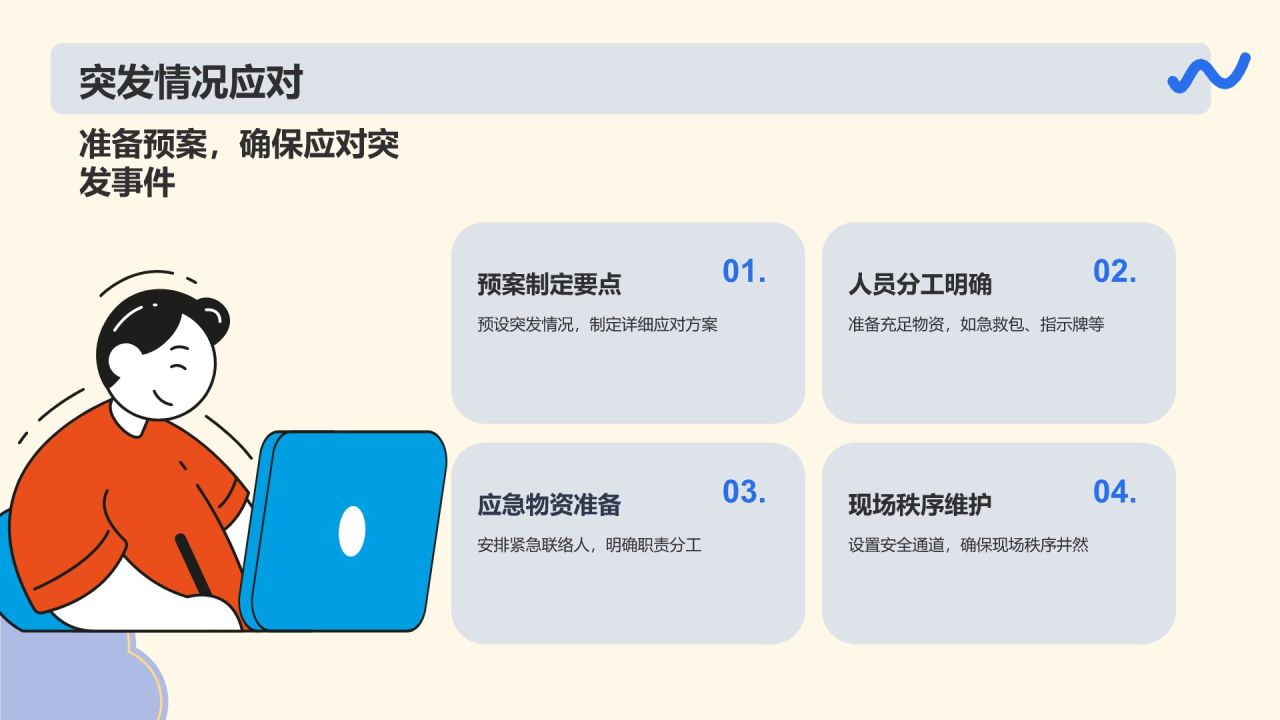 突发情况应对

准备预案，确保应对突发事件

预案制定要点

01.

预设突发情况，制定详细应对方案

人员分工明确

02.

准备充足物资，如急救包、指示牌等

应急物资准备

03.

安排紧急联络人，明确职责分工

现场秩序维护

04.

设置安全通道，确保现场秩序井然